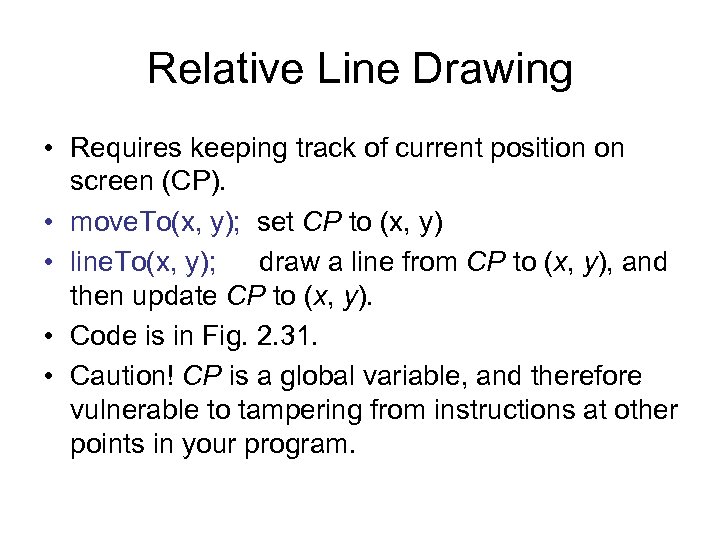 Relative Line Drawing

• Requires keeping track of current position on screen (CP).

• moveTo(x, y); set CP to (x, y)

• lineTo(x, y); draw a line from CP to (x, y), and then update CP to (x, y).

• Code is in Fig. 2.31.

• Caution! CP is a global variable, and therefore vulnerable to tampering from instructions at other points in your program.